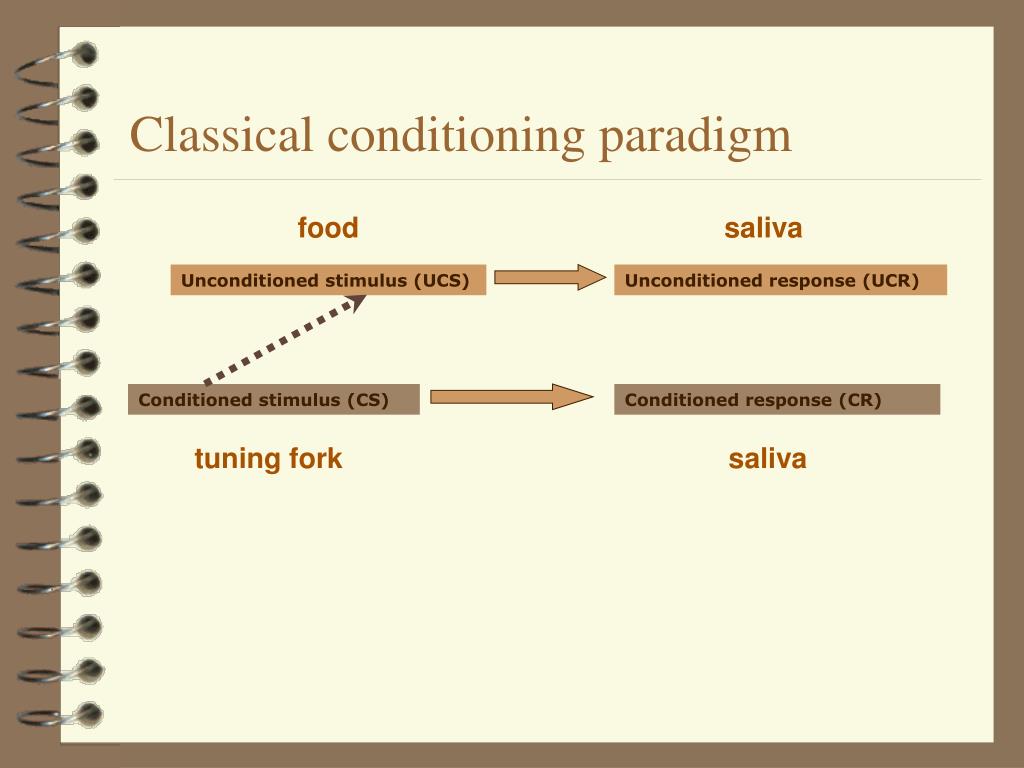 Classical conditioning paradigm

food

saliva

Unconditioned stimulus (UCS)

Unconditioned response (UCR)

Conditioned stimulus (CS)

Conditioned response (CR)

tuning fork

saliva